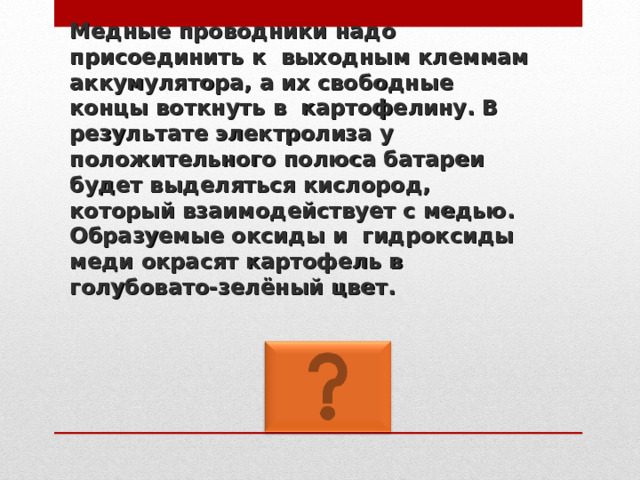 Медные проводники надо присоединить к  выходным клеммам аккумулятора, а их свободные концы воткнуть в  картофелину. В результате электролиза у положительного полюса батареи будет выделяться кислород, который взаимодействует с медью. Образуемые оксиды и  гидроксиды меди окрасят картофель в голубовато-зелёный цвет.

?